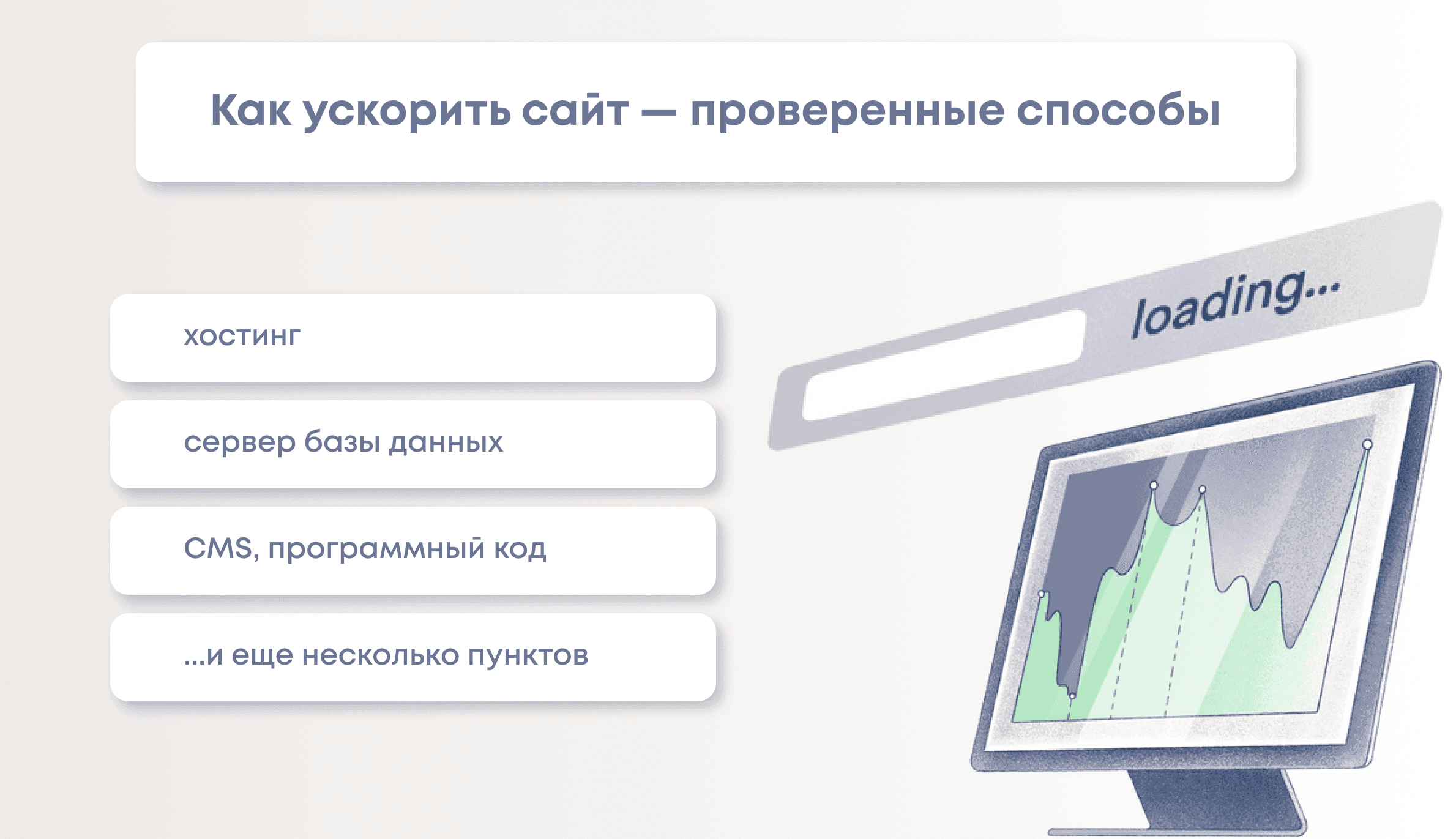 Как ускорить сайт — проверенные способы

хостинг

сервер базы данных

CMS, программный код

...и еще несколько пунктов

loading...